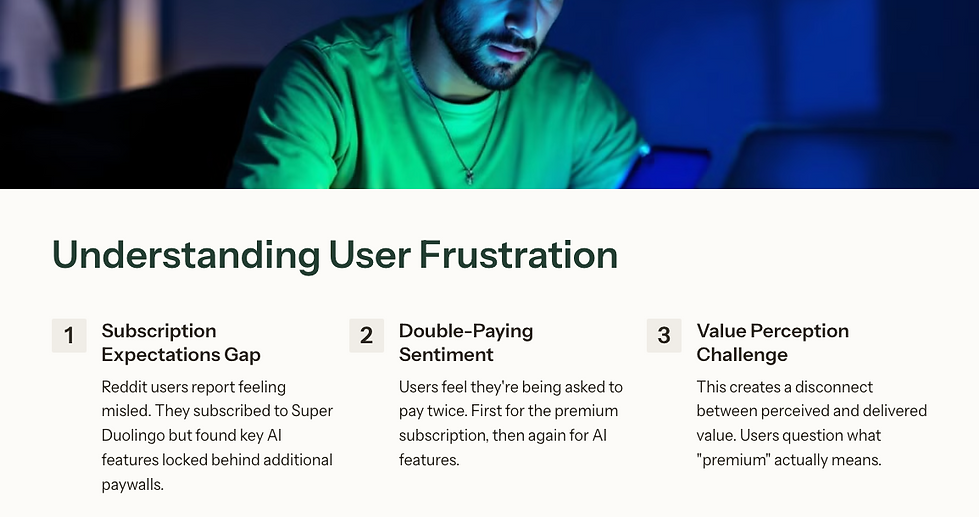 Understanding User Frustration

1
Subscription Expectations Gap
Reddit users report feeling misled. They subscribed to Super Duolingo but found key AI features locked behind additional paywalls.

2
Double-Paying Sentiment
Users feel they're being asked to pay twice. First for the premium subscription, then again for AI features.

3
Value Perception Challenge
This creates a disconnect between perceived and delivered value. Users question what "premium" actually means.